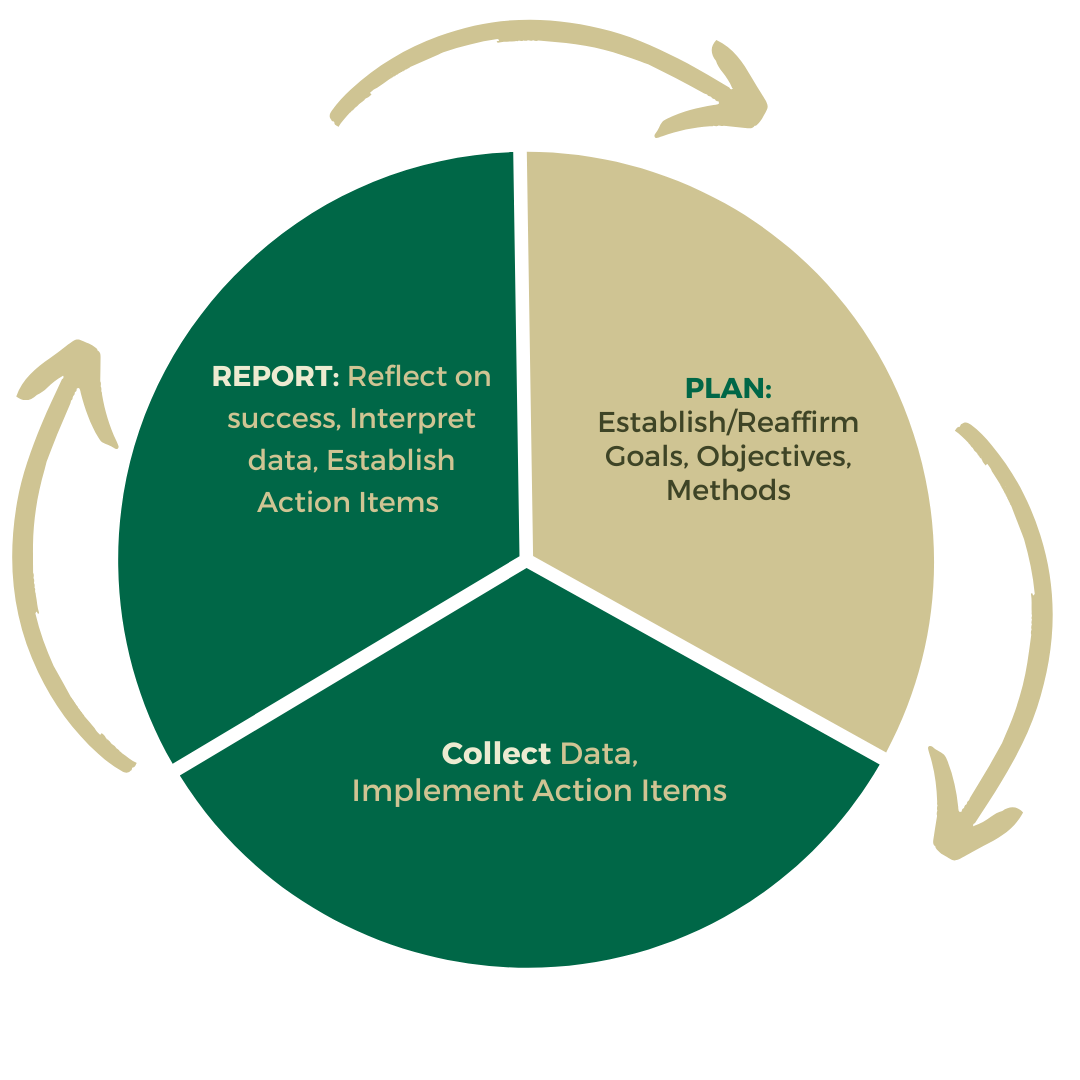 REPORT: Reflect on success, Interpret data, Establish Action Items

PLAN: Establish/Reaffirm Goals, Objectives, Methods

Collect Data, Implement Action Items